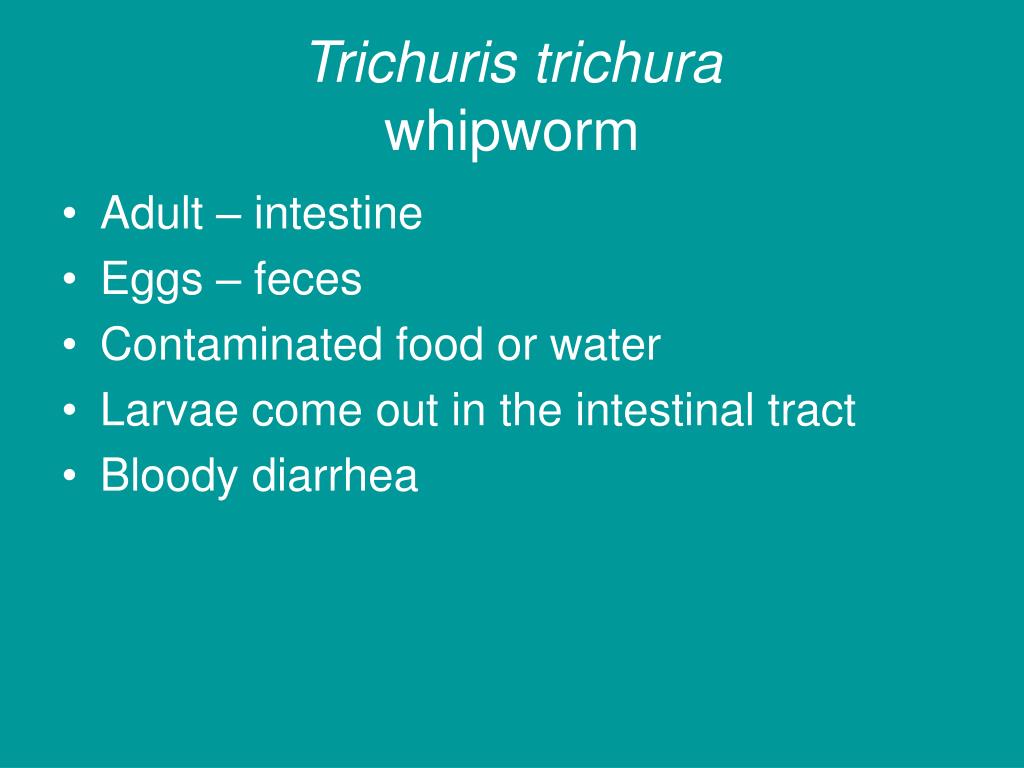 Trichuris trichura
whipworm

• Adult – intestine
• Eggs – feces
• Contaminated food or water
• Larvae come out in the intestinal tract
• Bloody diarrhea